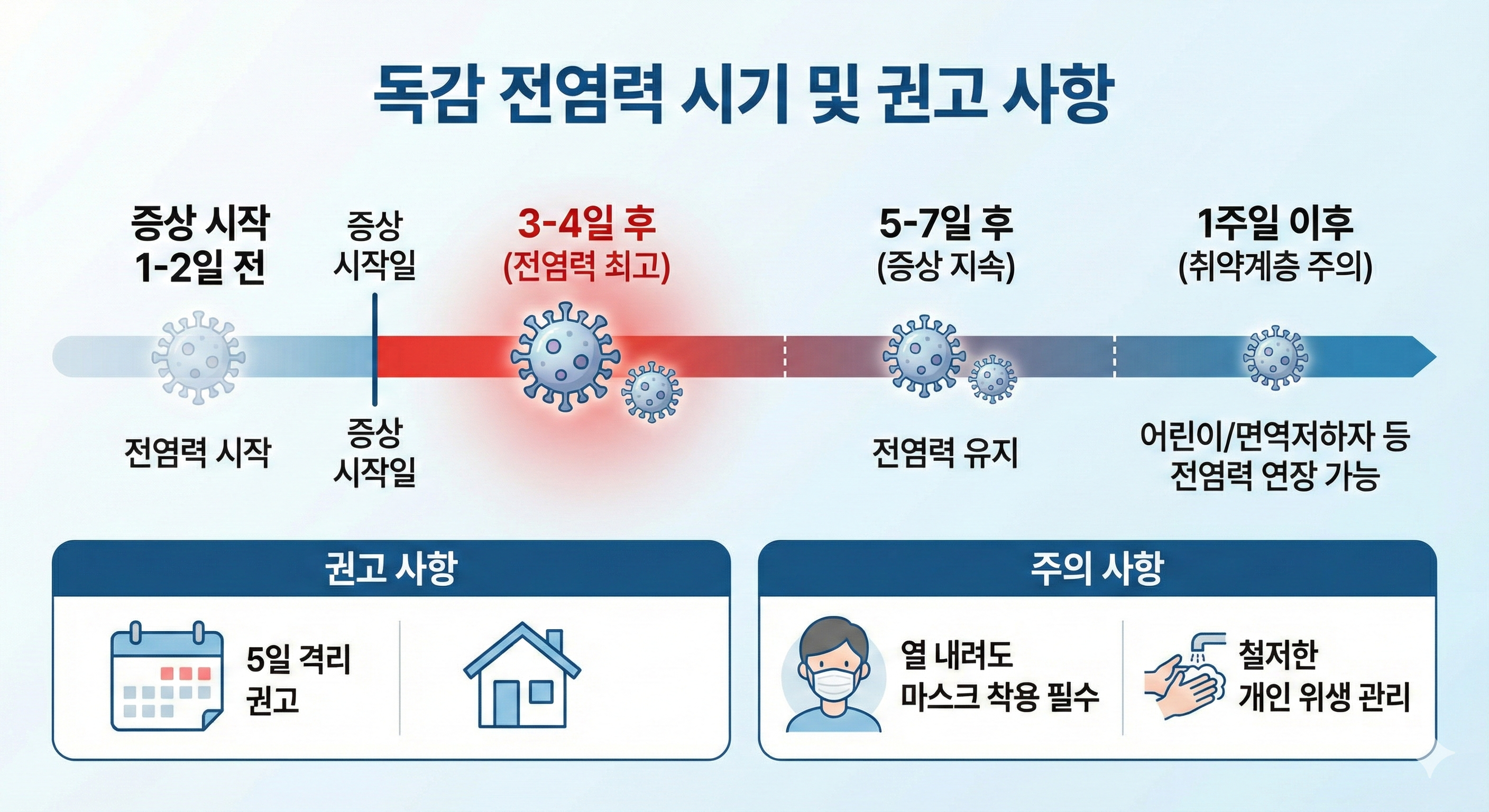 독감 전염력 시기 및 권고 사항

증상 시작
1-2일 전

증상
시작일

3-4일 후
(전염력 최고)

5-7일 후
(증상 지속)

1주일 이후
(취약계층 주의)

전염력 시작

증상
시작일

전염력 유지

어린이/면역저하자 등
전염력 연장 가능

권고 사항

5일 격리
권고

주의 사항

열 내려도
마스크 착용 필수

철저한
개인 위생 관리